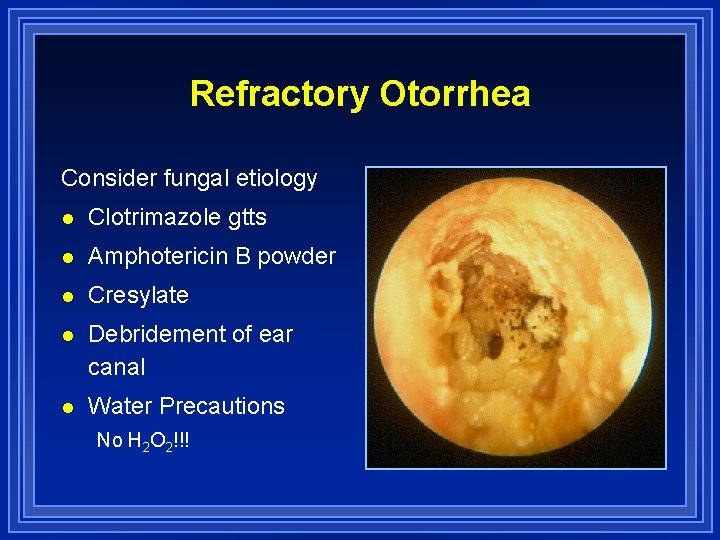 Refractory Otorrhea

Consider fungal etiology

- Clotrimazole gtts
- Amphotericin B powder
- Cresylate
- Debridement of ear canal
- Water Precautions

No $H_2O_2$!!!